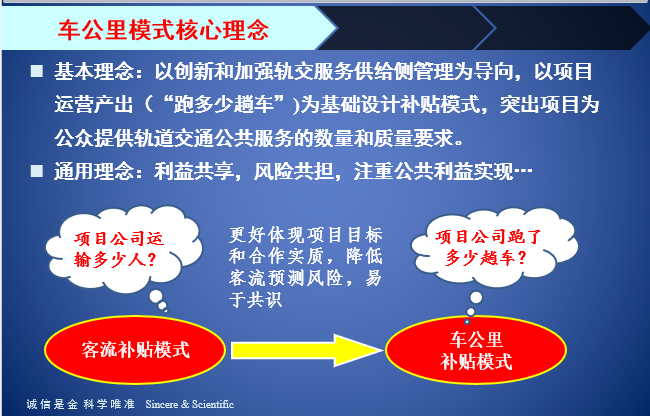 车公里模式核心理念

■ 基本理念：以创新和加强轨交服务供给侧管理为导向，以项目运营产出（“跑多少趟车”)为基础设计补贴模式，突出项目为公众提供轨道交通公共服务的数量和质量要求。

■ 通用理念：利益共享，风险共担，注重公共利益实现…

项目公司运输多少人？

更好体现项目目标和合作实质，降低客流预测风险，易于共识

项目公司跑了多少趟车？

客流补贴模式

车公里补贴模式

诚信是金 科学唯准 Sincere & Scientific